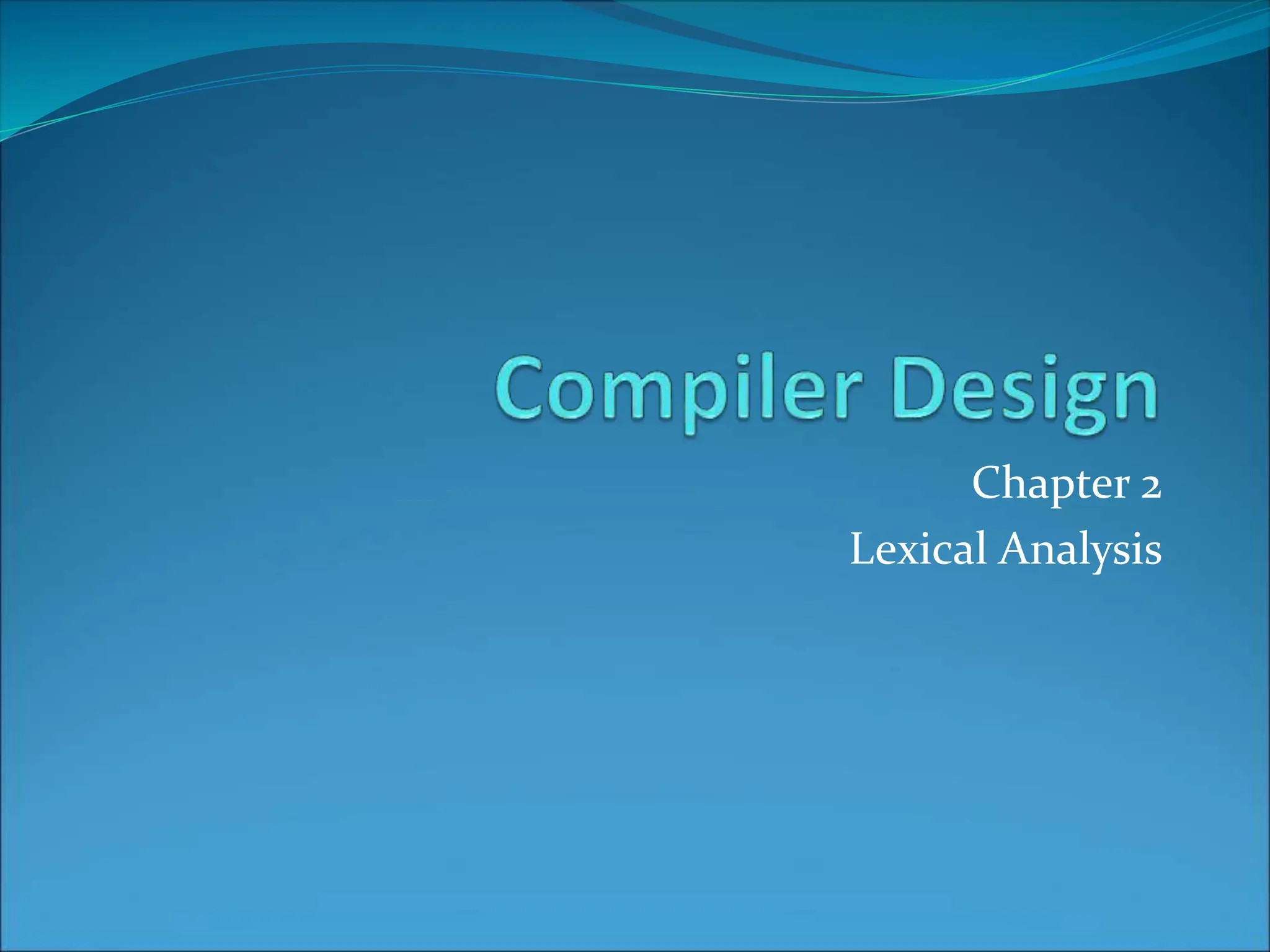 Compiler Design

Chapter 2
Lexical Analysis